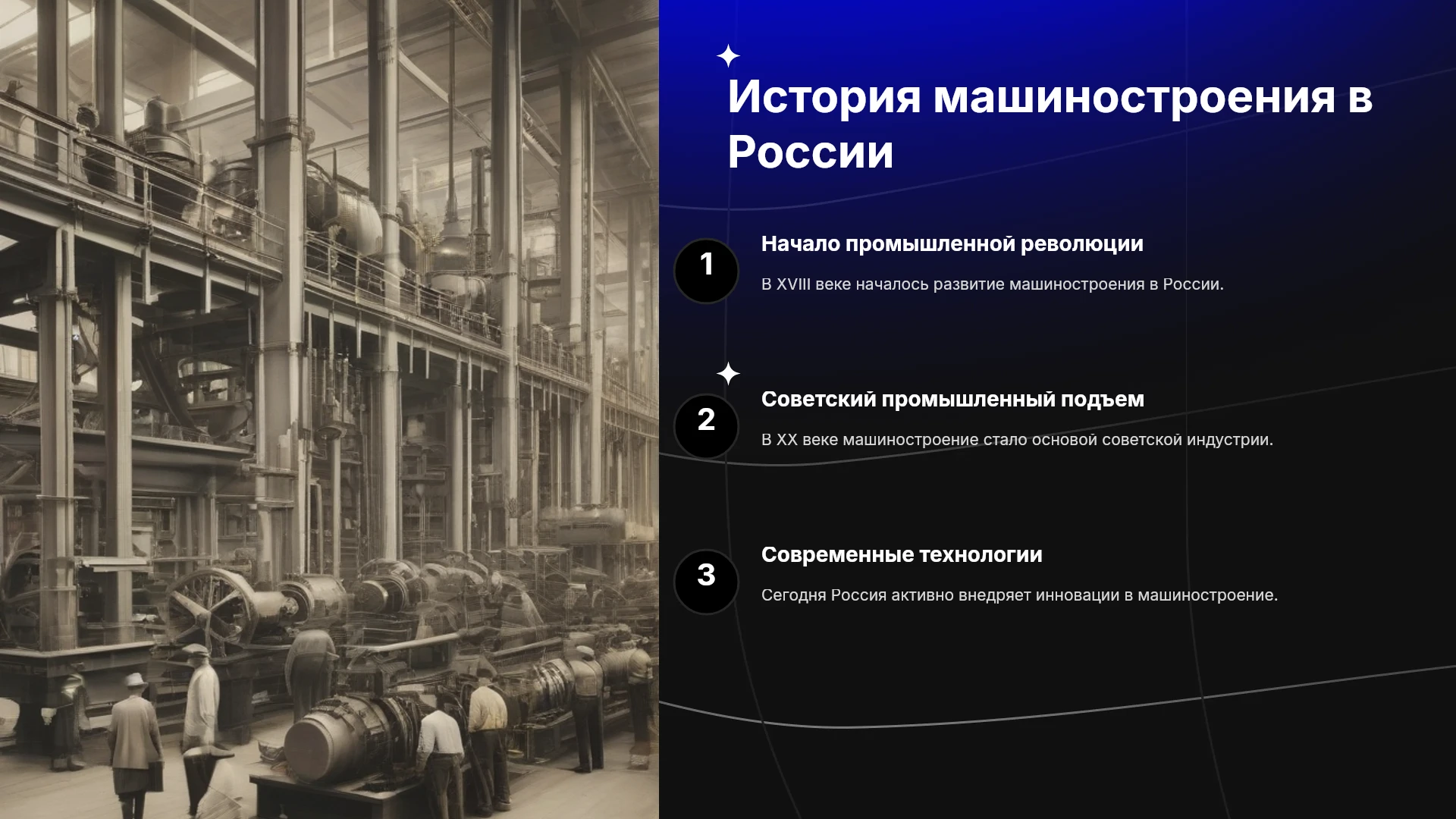 История машиностроения в России

1

Начало промышленной революции

В XVIII веке началось развитие машиностроения в России.

2

Советский промышленный подъем

В XX веке машиностроение стало основой советской индустрии.

3

Современные технологии

Сегодня Россия активно внедряет инновации в машиностроение.